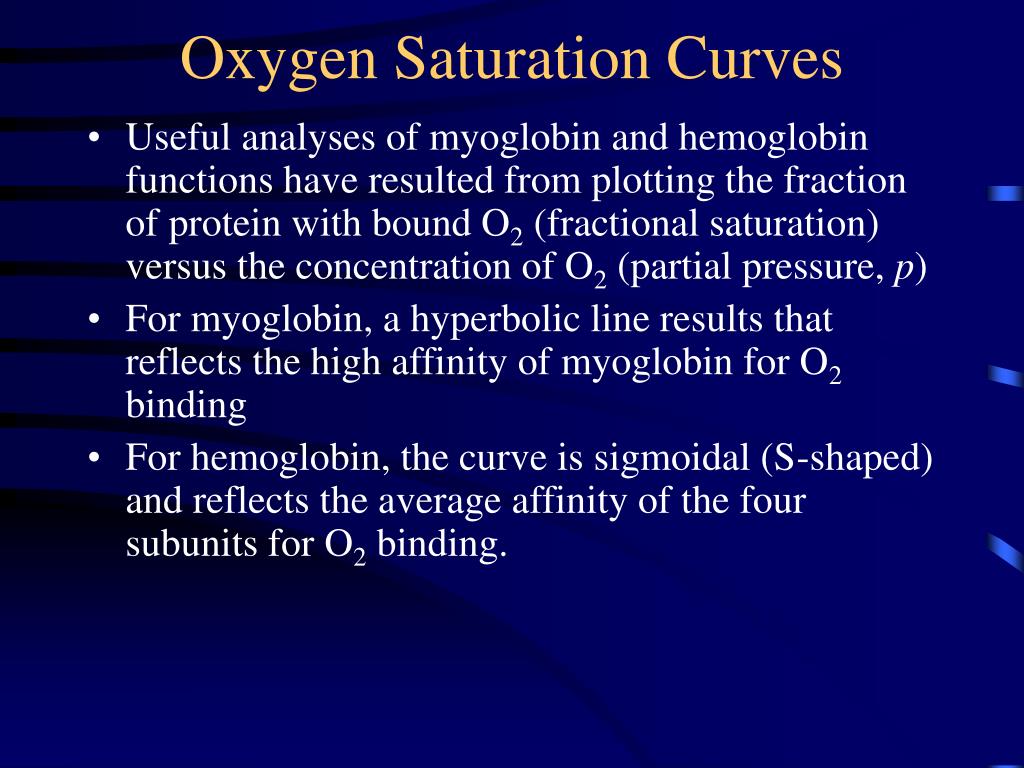 Oxygen Saturation Curves

• Useful analyses of myoglobin and hemoglobin functions have resulted from plotting the fraction of protein with bound $O_2$ (fractional saturation) versus the concentration of $O_2$ (partial pressure, $p$)

• For myoglobin, a hyperbolic line results that reflects the high affinity of myoglobin for $O_2$ binding

• For hemoglobin, the curve is sigmoidal (S-shaped) and reflects the average affinity of the four subunits for $O_2$ binding.